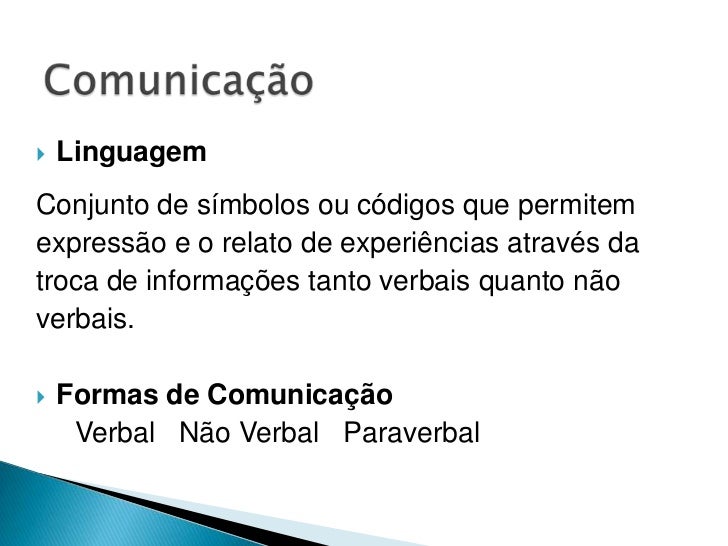 Comunicação

Linguagem

Conjunto de símbolos ou códigos que permitem expressão e o relato de experiências através da troca de informações tanto verbais quanto não verbais.

Formas de Comunicação

Verbal   Não Verbal   Paraverbal